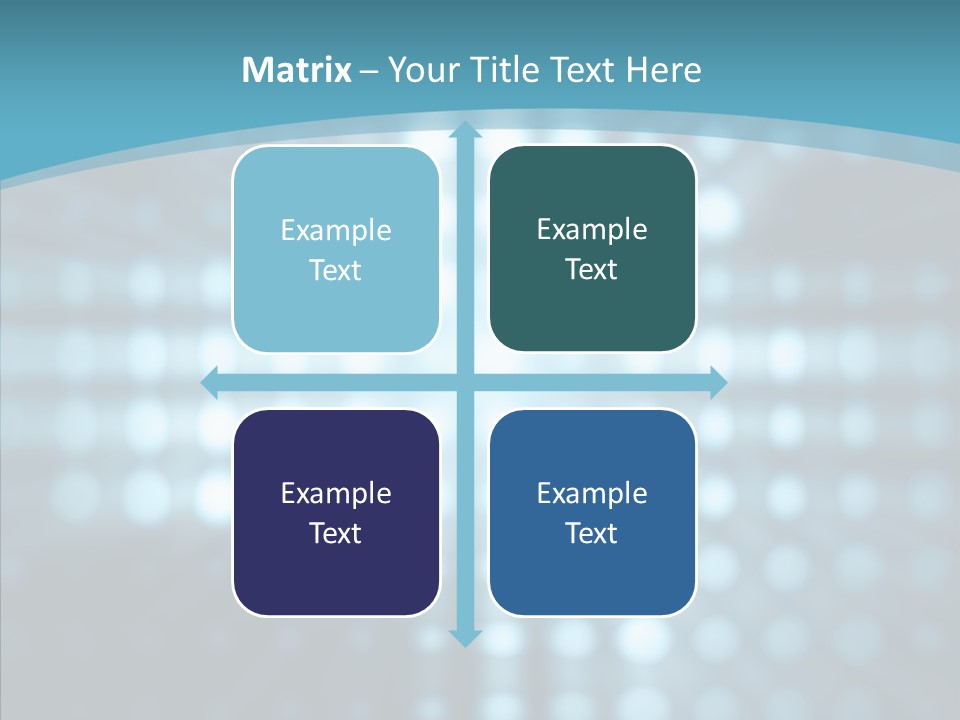 Matrix – Your Title Text Here

Example Text

Example Text

Example Text

Example Text